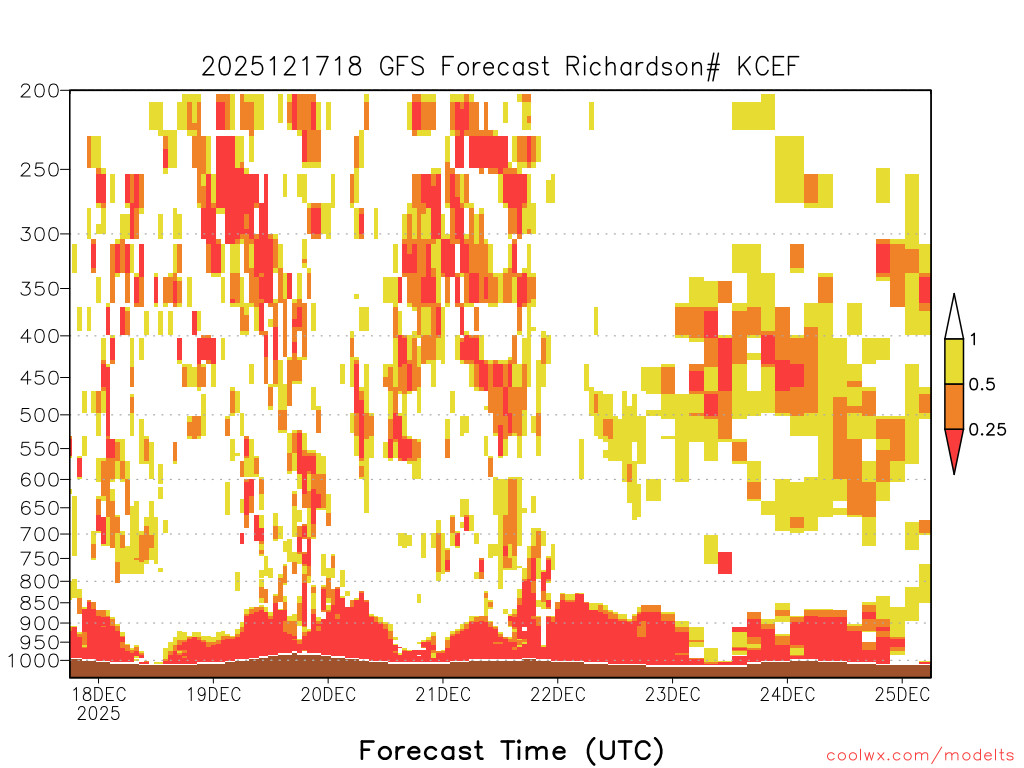 2025121718 GFS Forecast Richardson# KCEF

200
250
300
350
400
450
500
550
600
650
700
750
800
850
900
950
1000

1
0.5
0.25

18DEC
2025
19DEC
20DEC
21DEC
22DEC
23DEC
24DEC
25DEC

Forecast Time (UTC)

coolwx.com/modelts